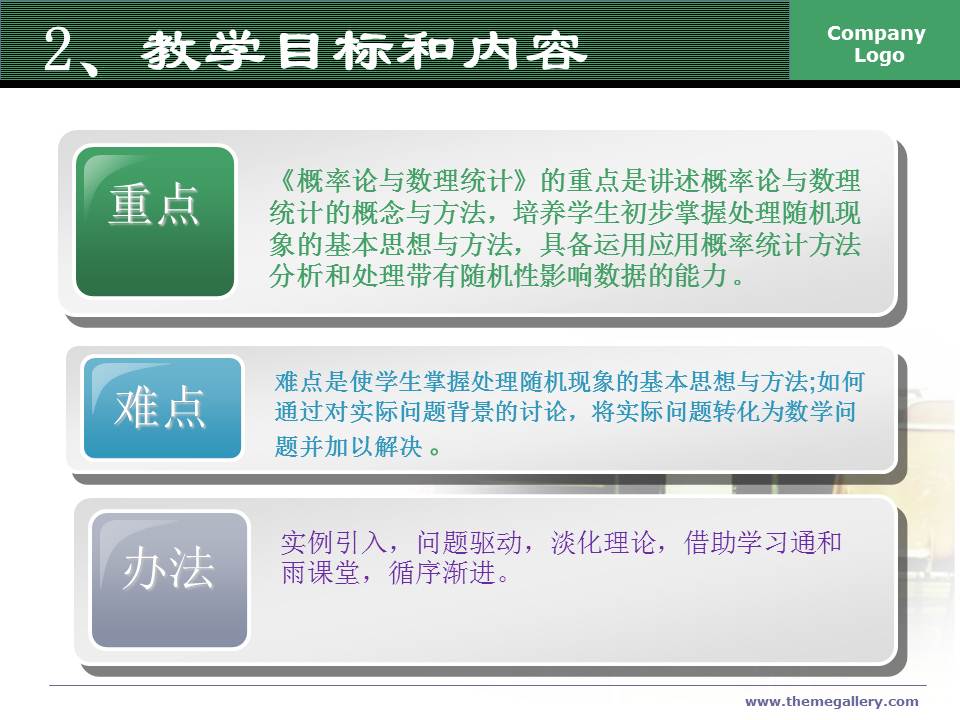 2、教学目标和内容

Company Logo

重点

《概率论与数理统计》的重点是讲述概率论与数理统计的概念与方法，培养学生初步掌握处理随机现象的基本思想与方法，具备运用应用概率统计方法分析和处理带有随机性影响数据的能力。

难点

难点是使学生掌握处理随机现象的基本思想与方法;如何通过对实际问题背景的讨论，将实际问题转化为数学问题并加以解决。

办法

实例引入，问题驱动，淡化理论，借助学习通和雨课堂，循序渐进。

www.themegallery.com